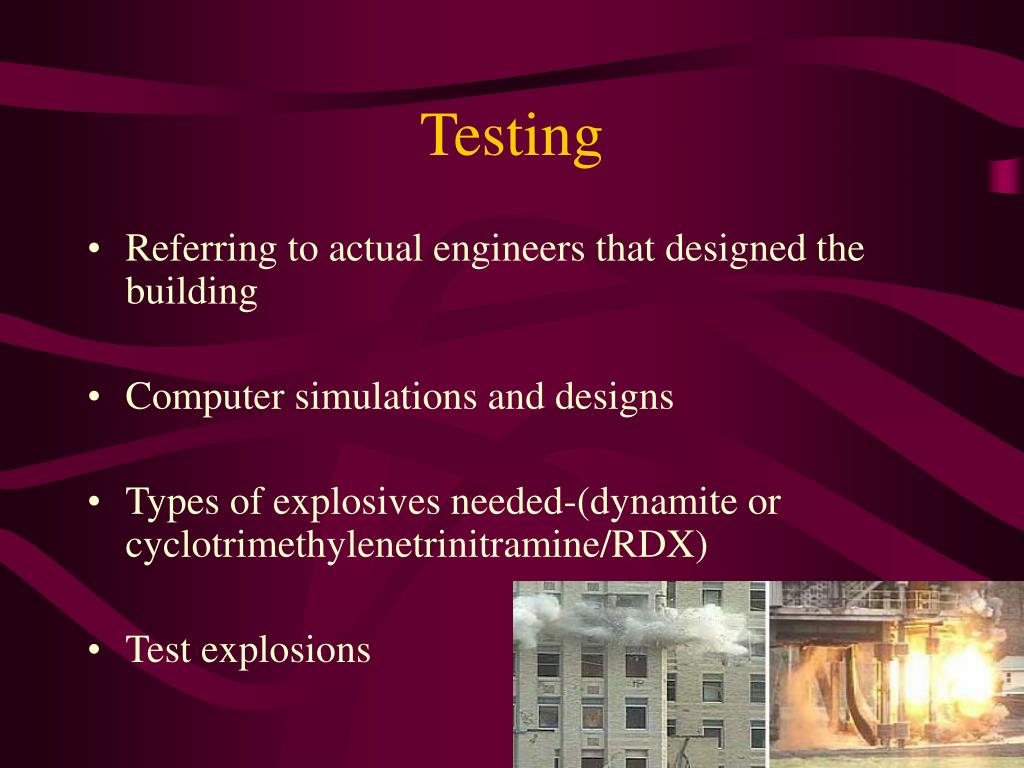 Testing

• Referring to actual engineers that designed the building

• Computer simulations and designs

• Types of explosives needed-(dynamite or cyclotrimethylenetrinitramine/RDX)

• Test explosions